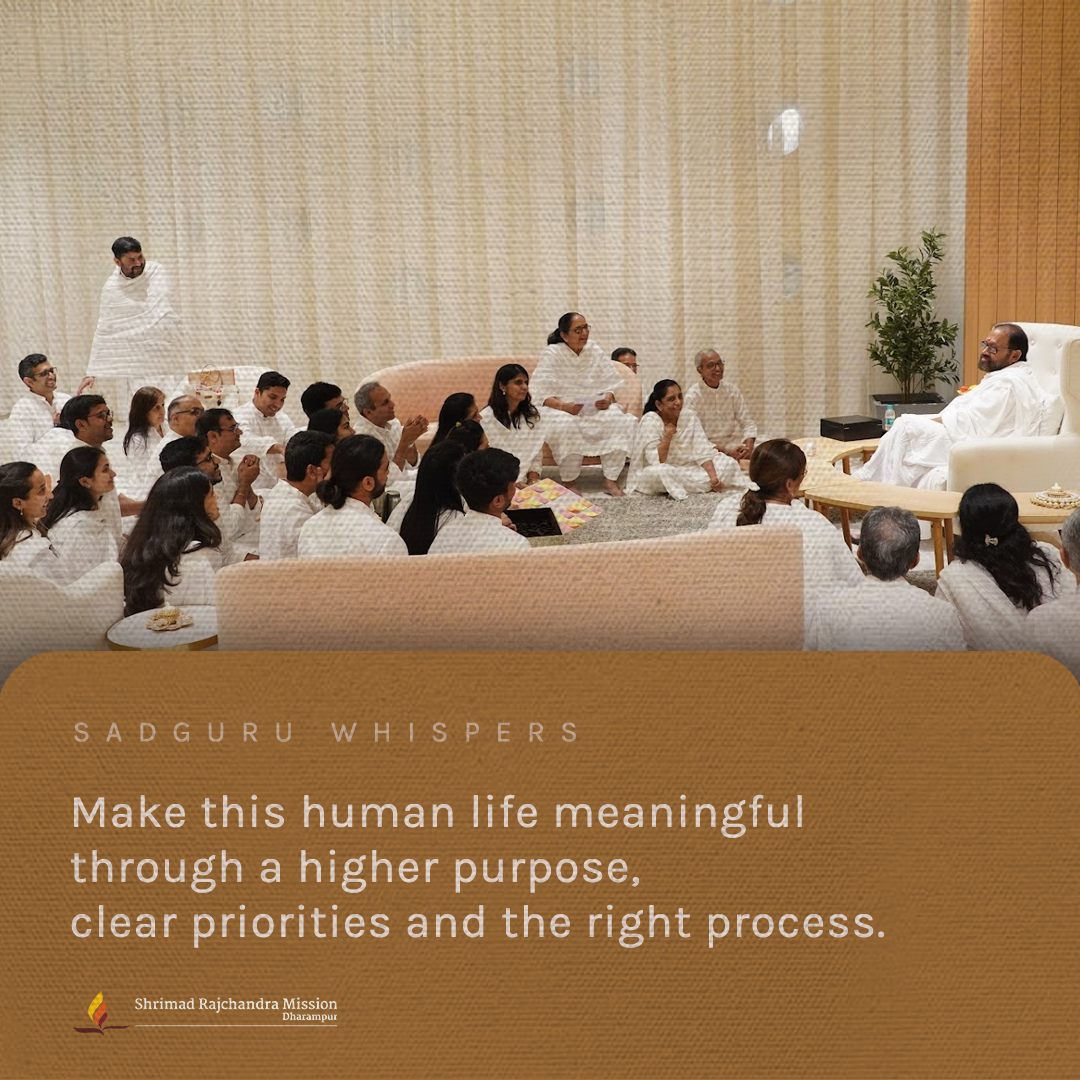 SADGURU WHISPERS

Make this human life meaningful through a higher purpose, clear priorities and the right process.

Shrimad Rajchandra Mission
Dharampur